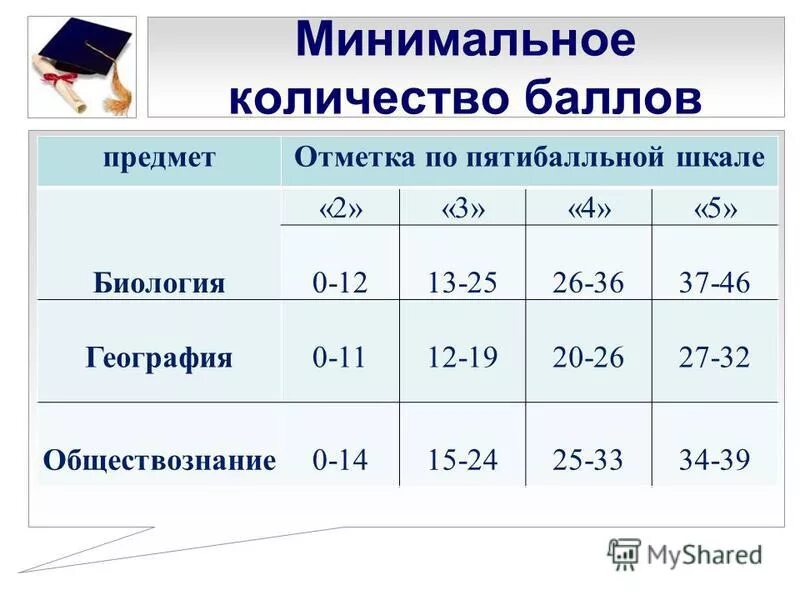 Минимальное количество баллов

| предмет | Отметка по пятибалльной шкале | | | |
|---|---|---|---|---|
| | «2» | «3» | «4» | «5» |
| Биология | 0-12 | 13-25 | 26-36 | 37-46 |
| География | 0-11 | 12-19 | 20-26 | 27-32 |
| Обществознание | 0-14 | 15-24 | 25-33 | 34-39 |

MyShared